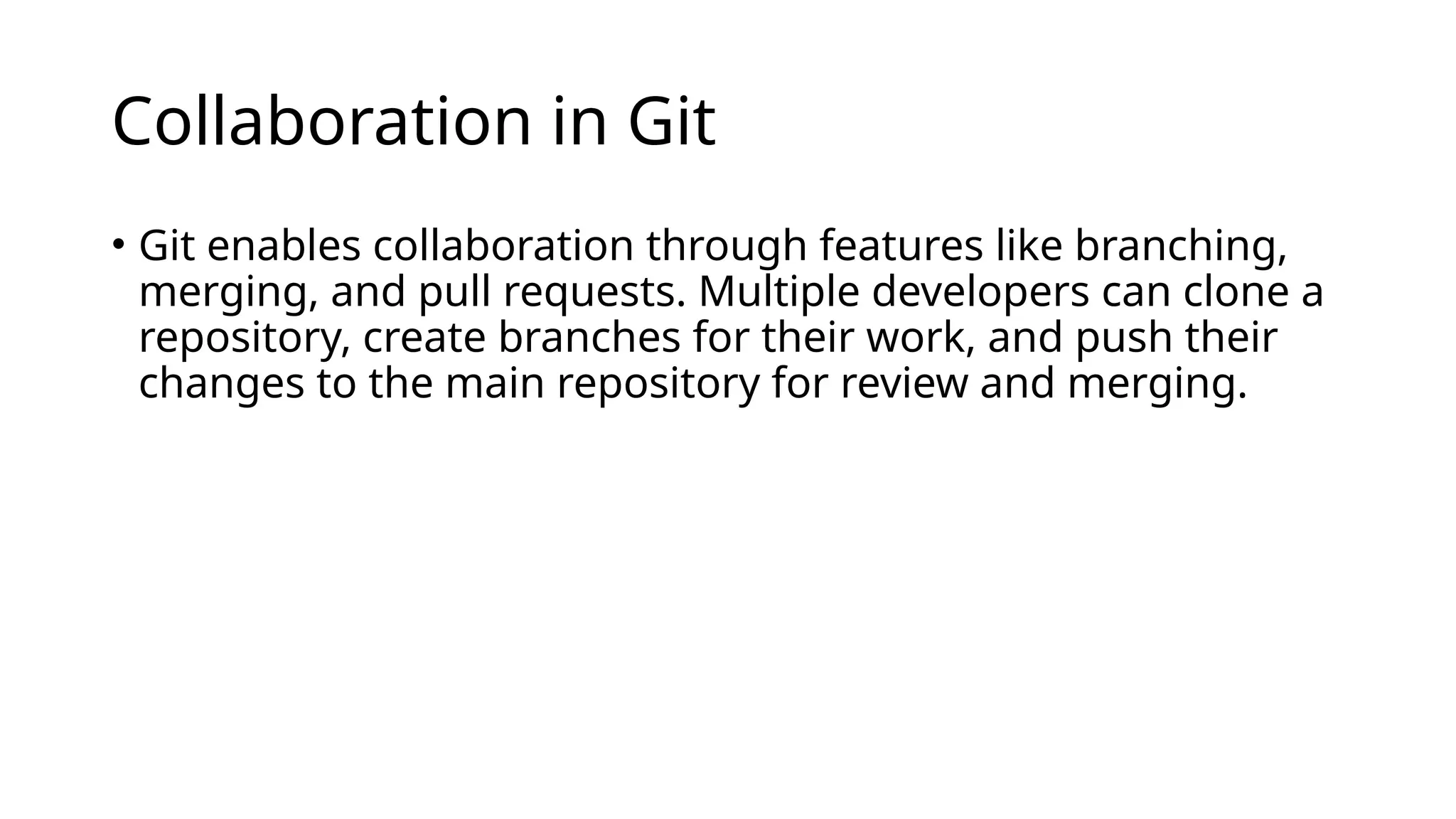 Collaboration in Git

• Git enables collaboration through features like branching, merging, and pull requests. Multiple developers can clone a repository, create branches for their work, and push their changes to the main repository for review and merging.